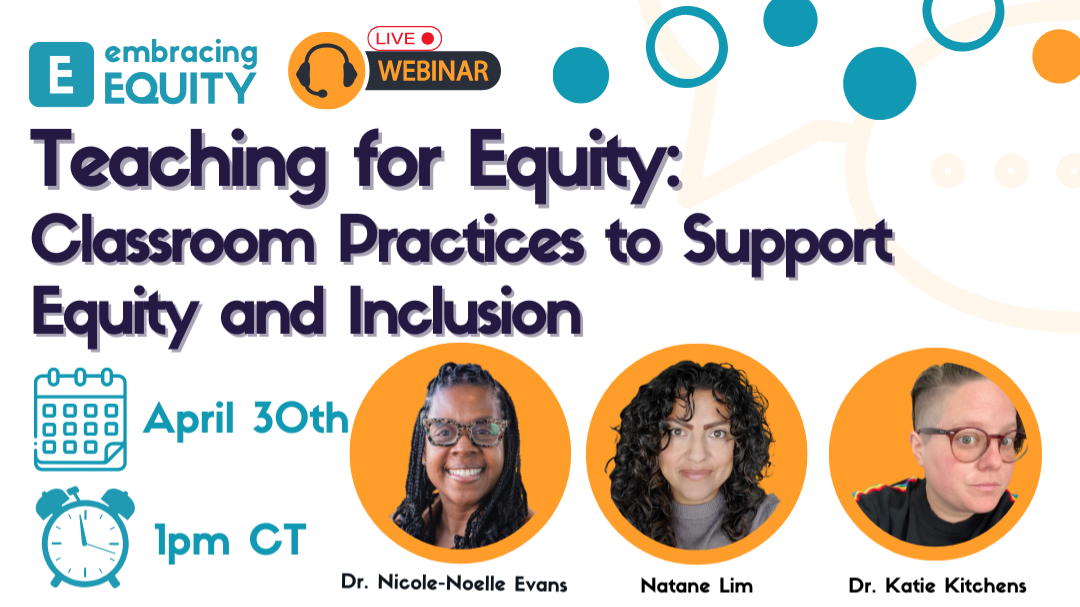 E embracing EQUITY

LIVE
WEBINAR

Teaching for Equity: Classroom Practices to Support Equity and Inclusion

April 30th

1pm CT

Dr. Nicole-Noelle Evans

Natane Lim

Dr. Katie Kitchens